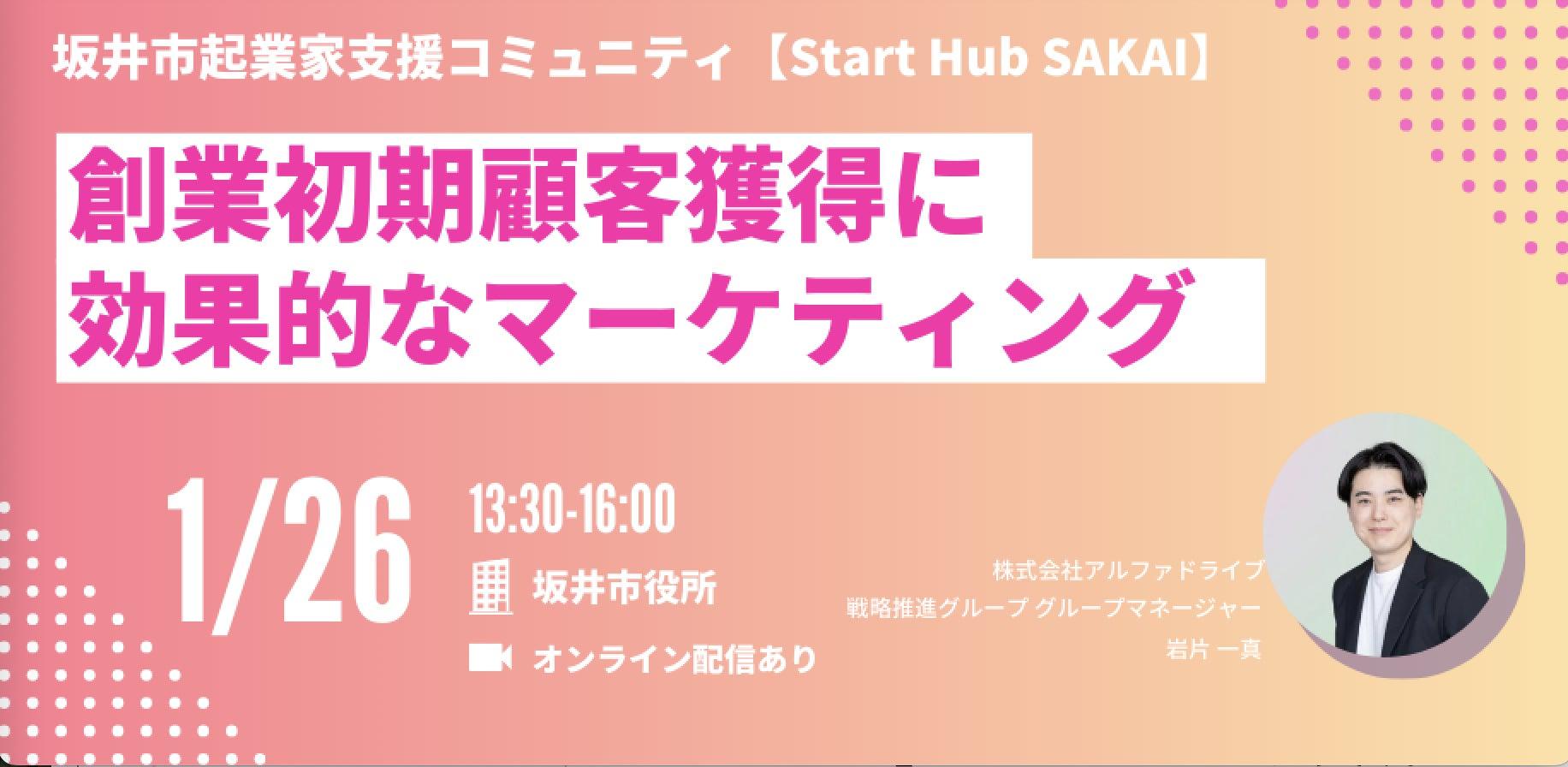 坂井市起業家支援コミュニティ【Start Hub SAKAI】

創業初期顧客獲得に
効果的なマーケティング

1/26

13:30-16:00

坂井市役所

オンライン配信あり

株式会社アルファドライブ
戦略推進グループ グループマネージャー
岩片 一真